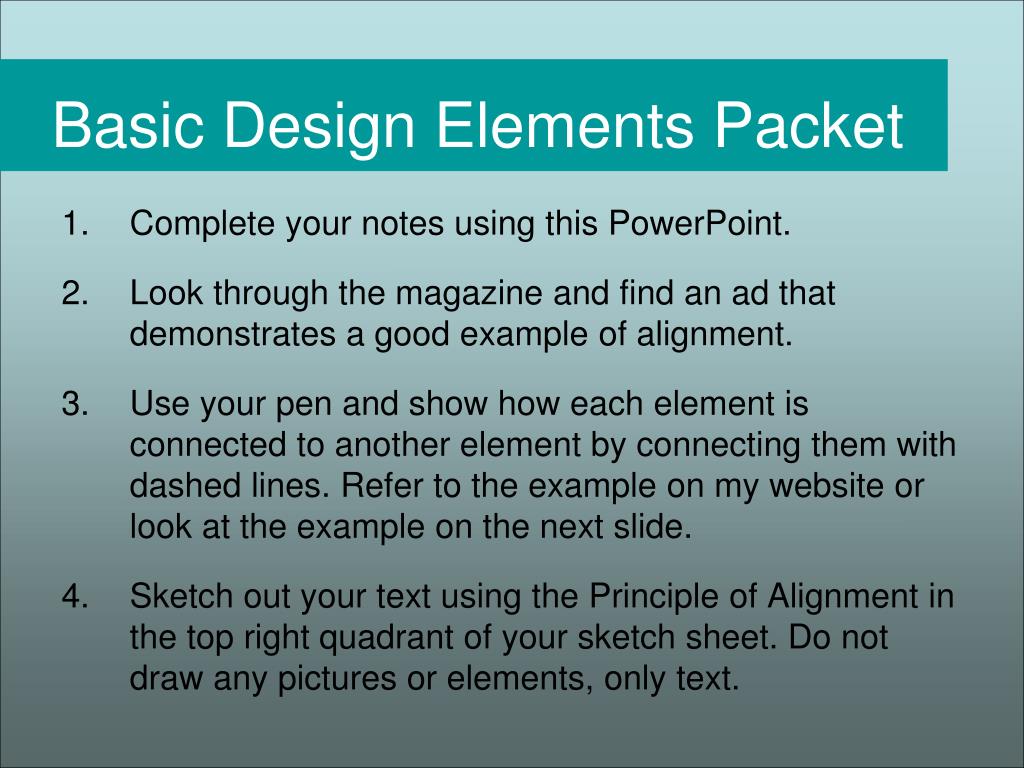 Basic Design Elements Packet

1. Complete your notes using this PowerPoint.

2. Look through the magazine and find an ad that demonstrates a good example of alignment.

3. Use your pen and show how each element is connected to another element by connecting them with dashed lines. Refer to the example on my website or look at the example on the next slide.

4. Sketch out your text using the Principle of Alignment in the top right quadrant of your sketch sheet. Do not draw any pictures or elements, only text.